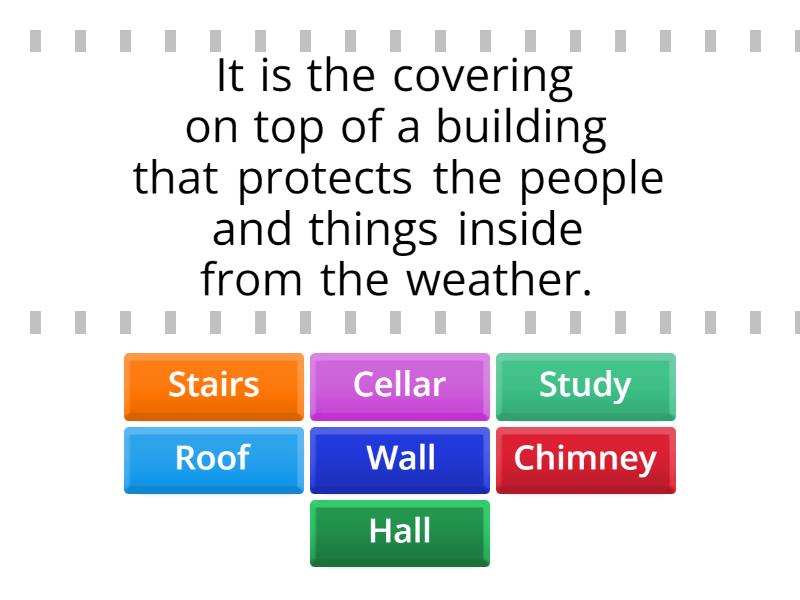 It is the covering on top of a building that protects the people and things inside from the weather.

Stairs
Cellar
Study
Roof
Wall
Chimney
Hall